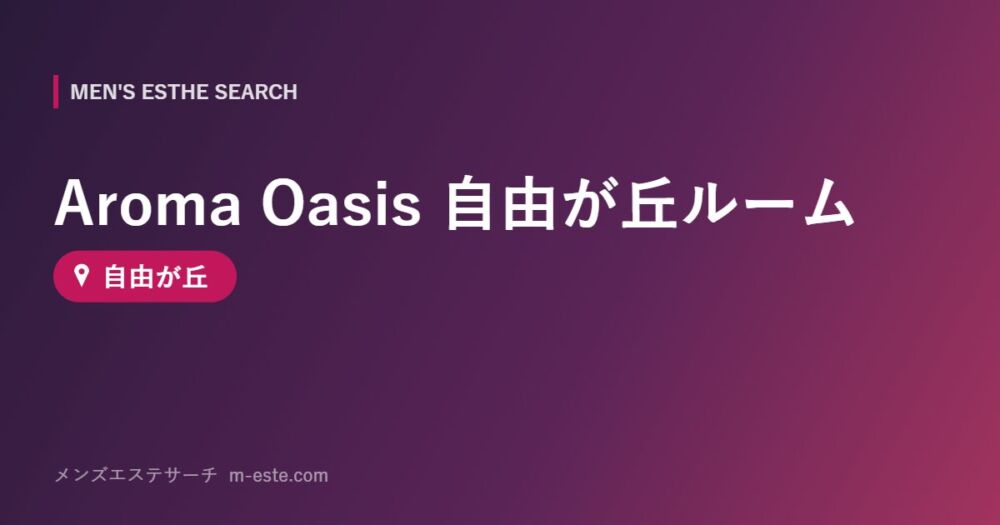 MEN'S ESTHE SEARCH

Aroma Oasis 自由が丘ルーム

自由が丘

メンズエステサーチ m-este.com